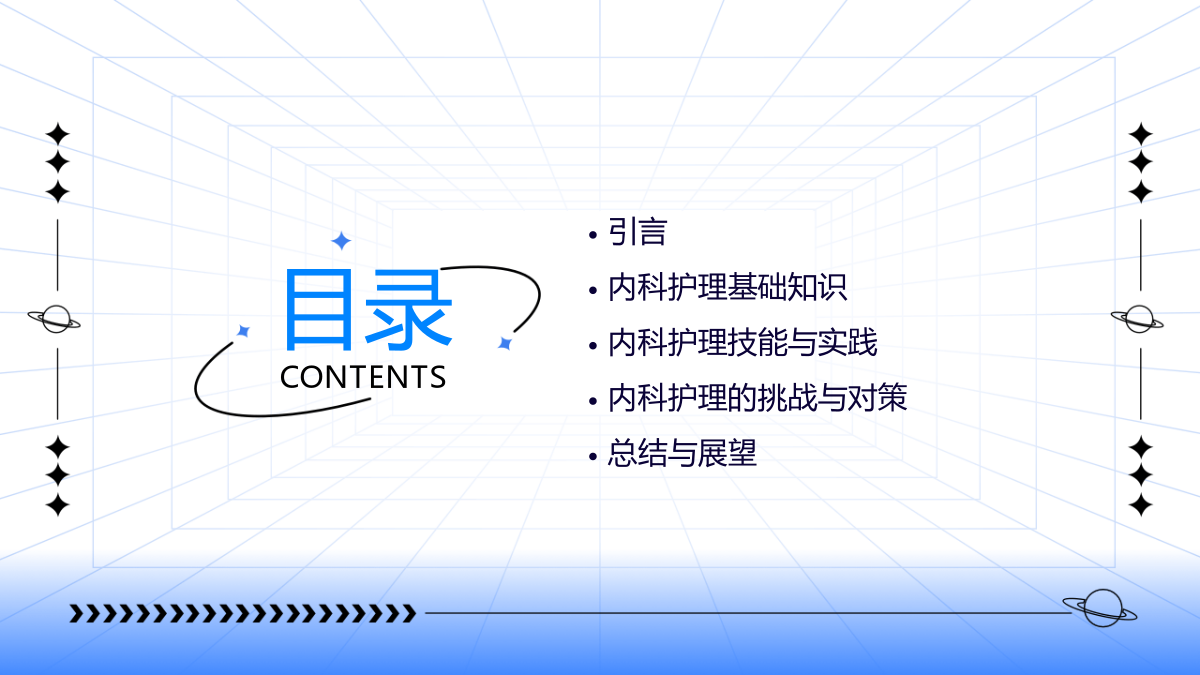 目录
CONTENTS

• 引言
• 内科护理基础知识
• 内科护理技能与实践
• 内科护理的挑战与对策
• 总结与展望